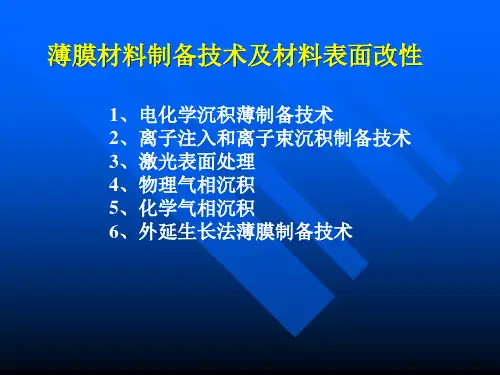 薄膜材料制备技术及材料表面改性

1、电化学沉积薄制备技术
2、离子注入和离子束沉积制备技术
3、激光表面处理
4、物理气相沉积
5、化学气相沉积
6、外延生长法薄膜制备技术